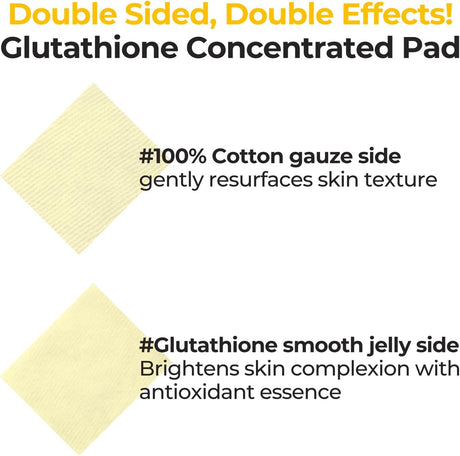 Double Sided, Double Effects!
Glutathione Concentrated Pad

#100% Cotton gauze side
gently resurfaces skin texture

#Glutathione smooth jelly side
Brightens skin complexion with antioxidant essence